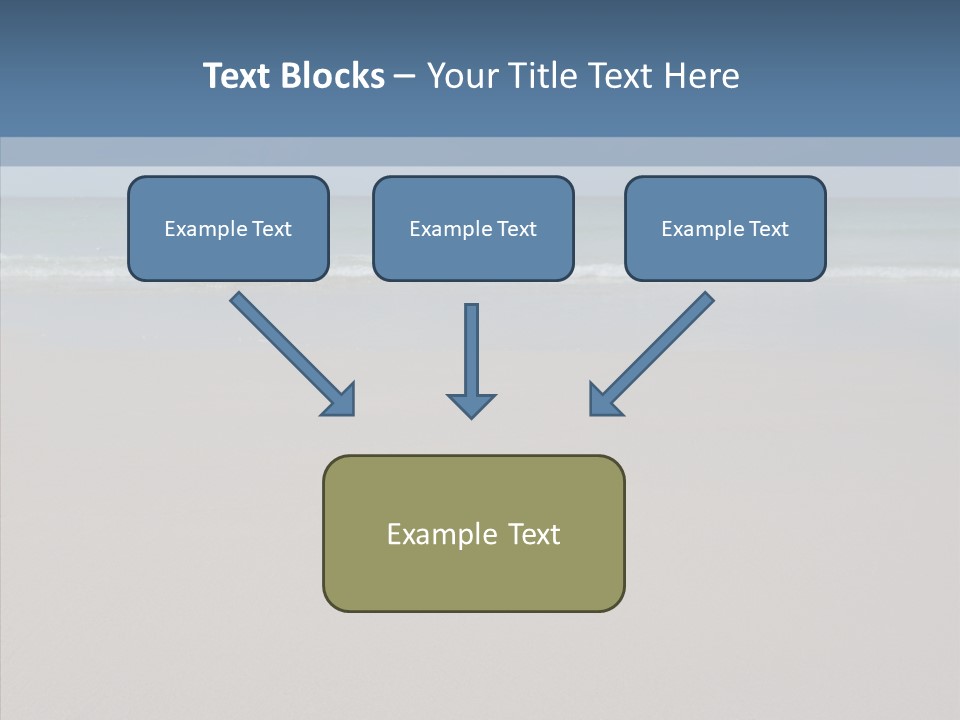 Text Blocks – Your Title Text Here

Example Text

Example Text

Example Text

Example Text